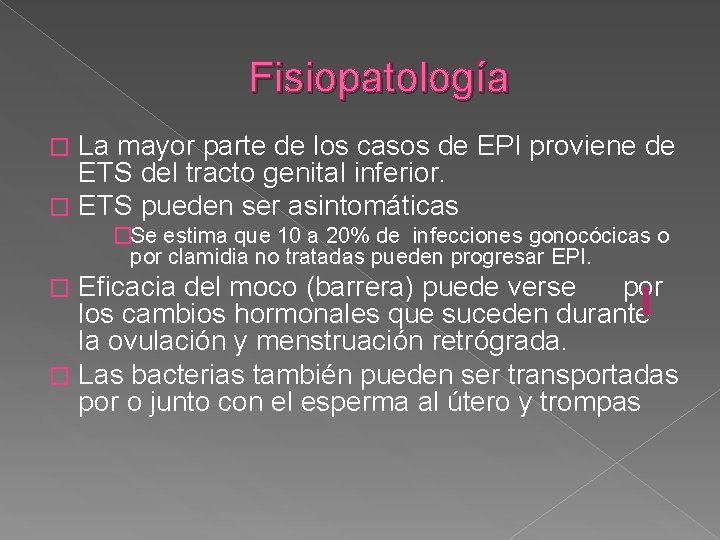 Fisiopatología

La mayor parte de los casos de EPI proviene de ETS del tracto genital inferior.

ETS pueden ser asintomáticas

Se estima que 10 a 20% de infecciones gonocócicas o por clamidia no tratadas pueden progresar EPI.

Eficacia del moco (barrera) puede verse por los cambios hormonales que suceden durante la ovulación y menstruación retrógrada.

Las bacterias también pueden ser transportadas por o junto con el esperma al útero y trompas